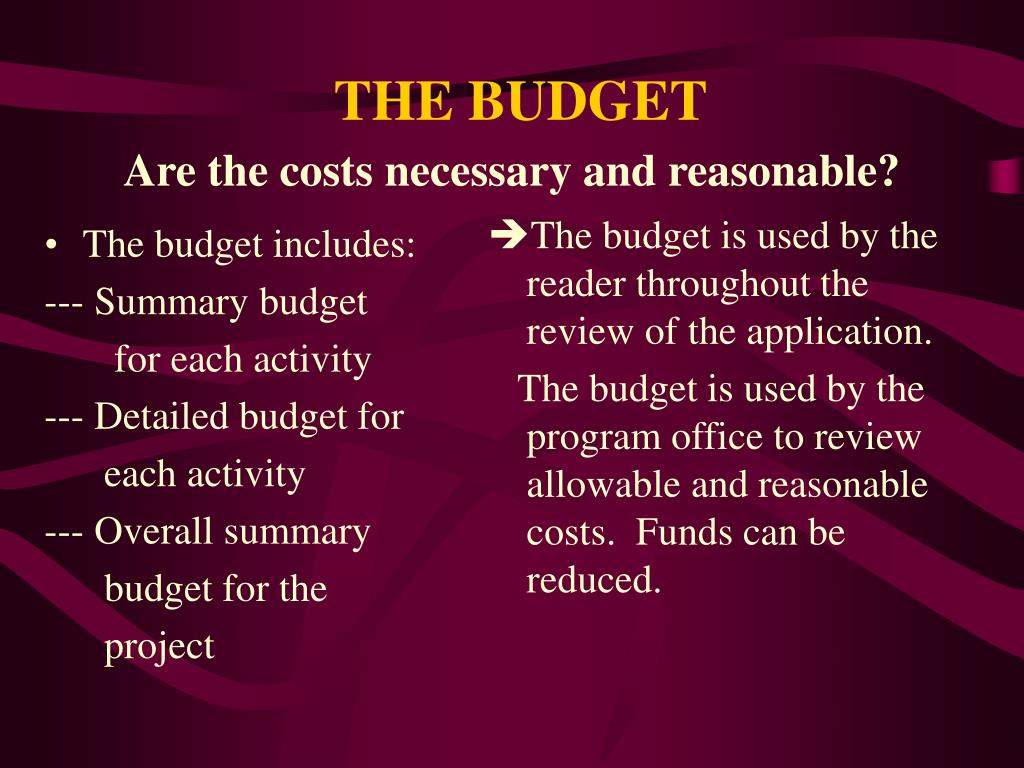 THE BUDGET

Are the costs necessary and reasonable?

• The budget includes:
--- Summary budget for each activity
--- Detailed budget for each activity
--- Overall summary budget for the project

➔The budget is used by the reader throughout the review of the application.

The budget is used by the program office to review allowable and reasonable costs. Funds can be reduced.